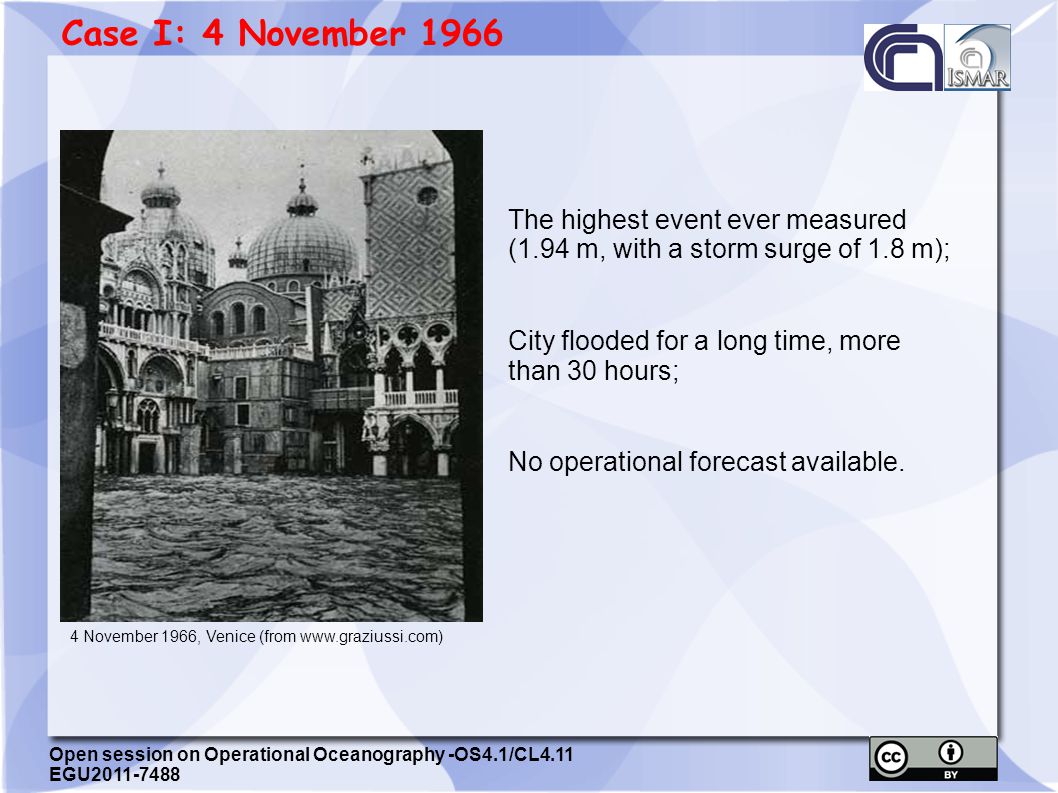 Case I: 4 November 1966

ISMAR

The highest event ever measured (1.94 m, with a storm surge of 1.8 m);

City flooded for a long time, more than 30 hours;

No operational forecast available.

4 November 1966, Venice (from www.graziussi.com)

Open session on Operational Oceanography -OS4.1/CL4.11
EGU2011-7488

cc BY